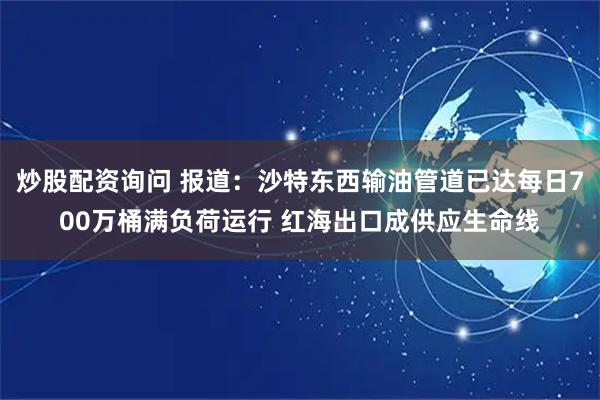 炒股配资询问 报道：沙特东西输油管道已达每日700万桶满负荷运行 红海出口成供应生命线